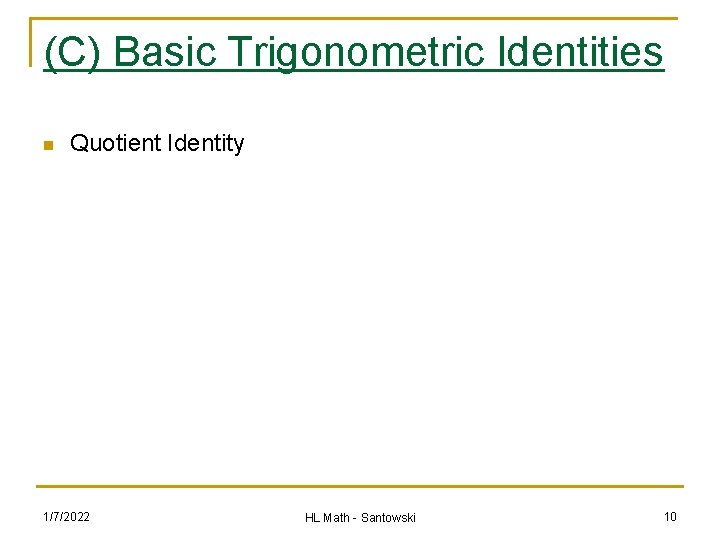 (C) Basic Trigonometric Identities

Quotient Identity

1/7/2022

HL Math - Santowski

10